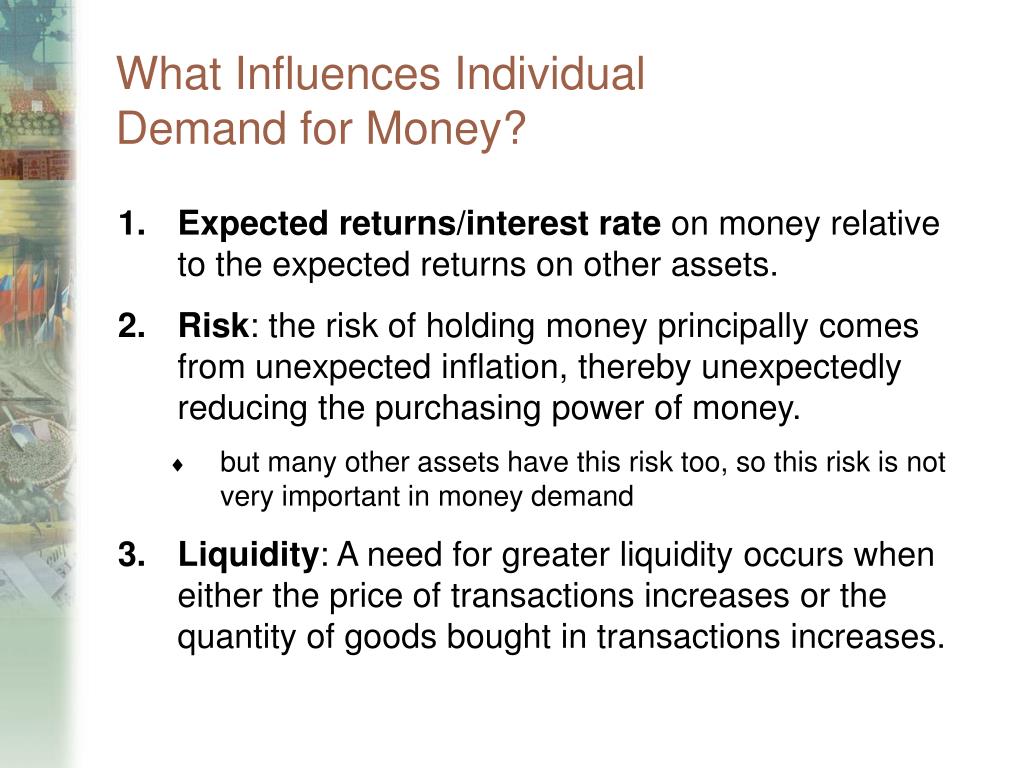 What Influences Individual Demand for Money?

1. Expected returns/interest rate on money relative to the expected returns on other assets.

2. Risk: the risk of holding money principally comes from unexpected inflation, thereby unexpectedly reducing the purchasing power of money.

♦ but many other assets have this risk too, so this risk is not very important in money demand

3. Liquidity: A need for greater liquidity occurs when either the price of transactions increases or the quantity of goods bought in transactions increases.